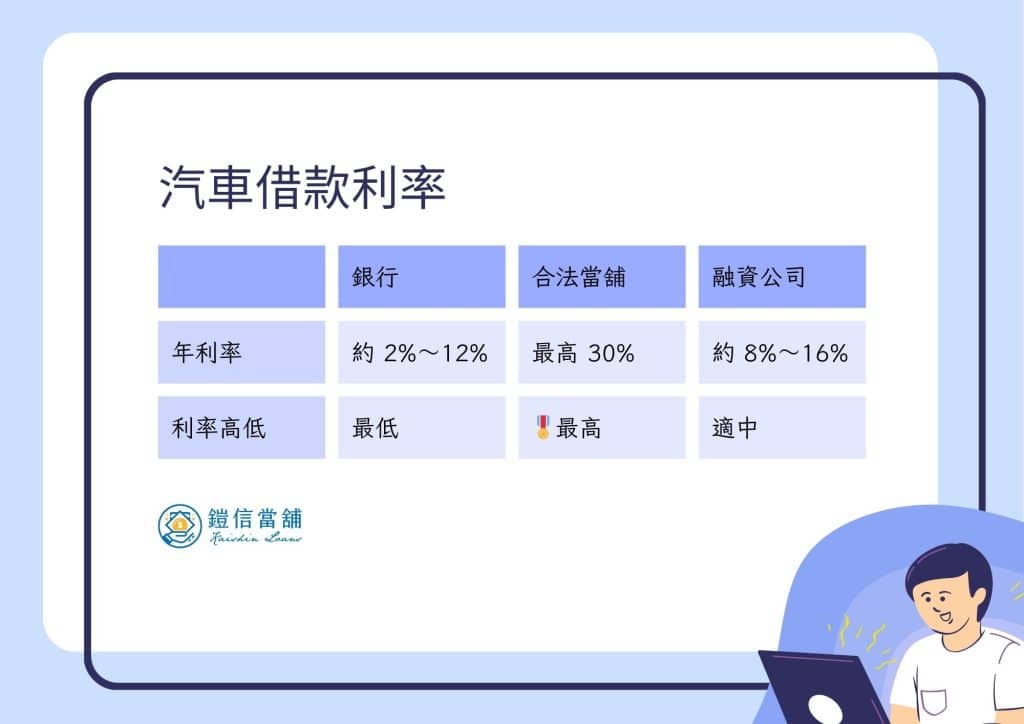 汽車借款利率

|  | 銀行 | 合法當舖 | 融資公司 |
|---|---|---|---|
| 年利率 | 約 2%～12% | 最高 30% | 約 8%～16% |
| 利率高低 | 最低 | 🎖️最高 | 適中 |

鎧信當舖
Kaishin Loans